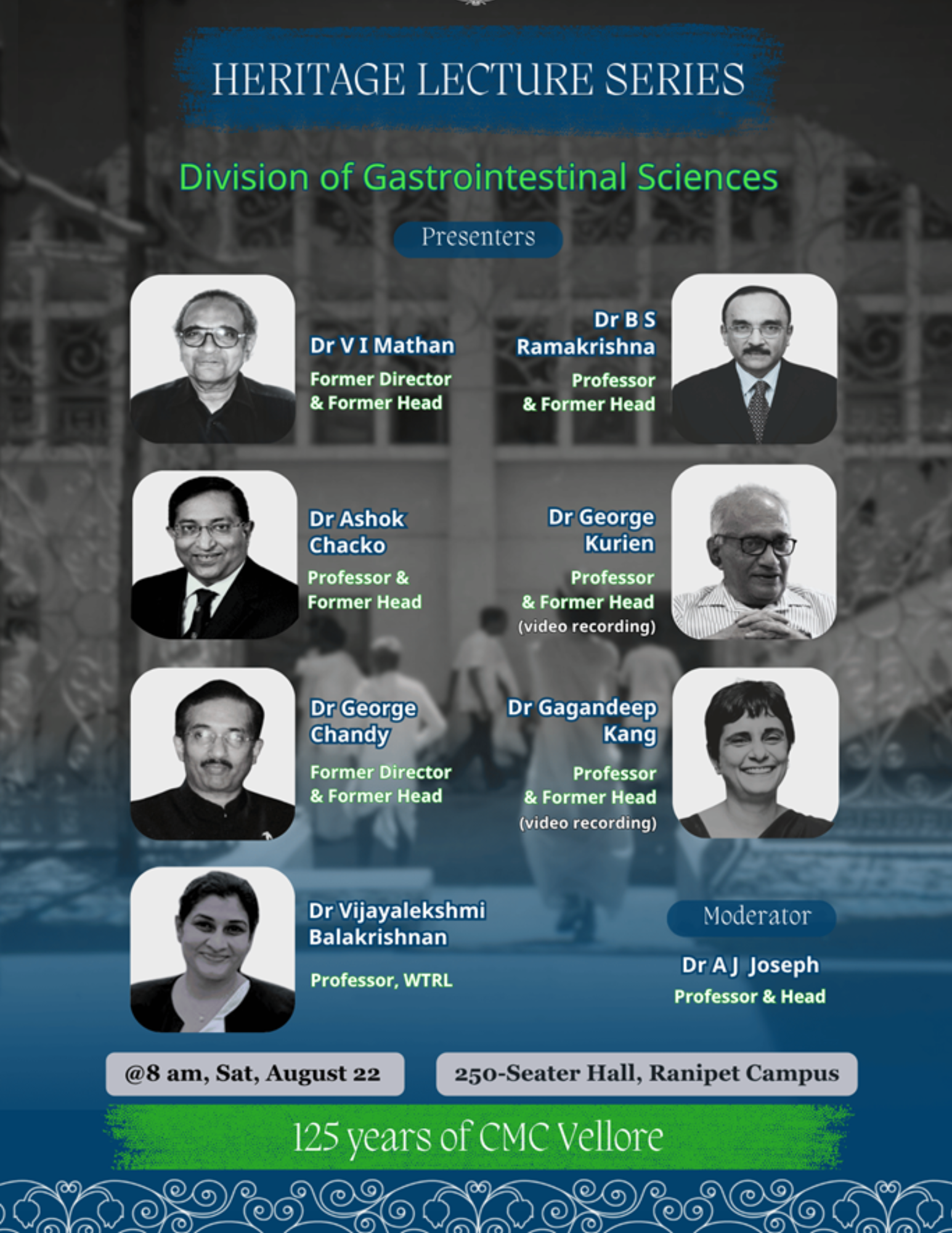 HERITAGE LECTURE SERIES

Division of Gastrointestinal Sciences

Presenters

Dr V I Mathan
Former Director & Former Head

Dr B S Ramakrishna
Professor & Former Head

Dr Ashok Chacko
Professor & Former Head

Dr George Kurien
Professor & Former Head
(video recording)

Dr George Chandy
Former Director & Former Head

Dr Gagandeep Kang
Professor & Former Head
(video recording)

Dr Vijayalekshmi Balakrishnan
Professor, WTRL

Moderator

Dr A J Joseph
Professor & Head

@8 am, Sat, August 22

250-Seater Hall, Ranipet Campus

125 years of CMC Vellore